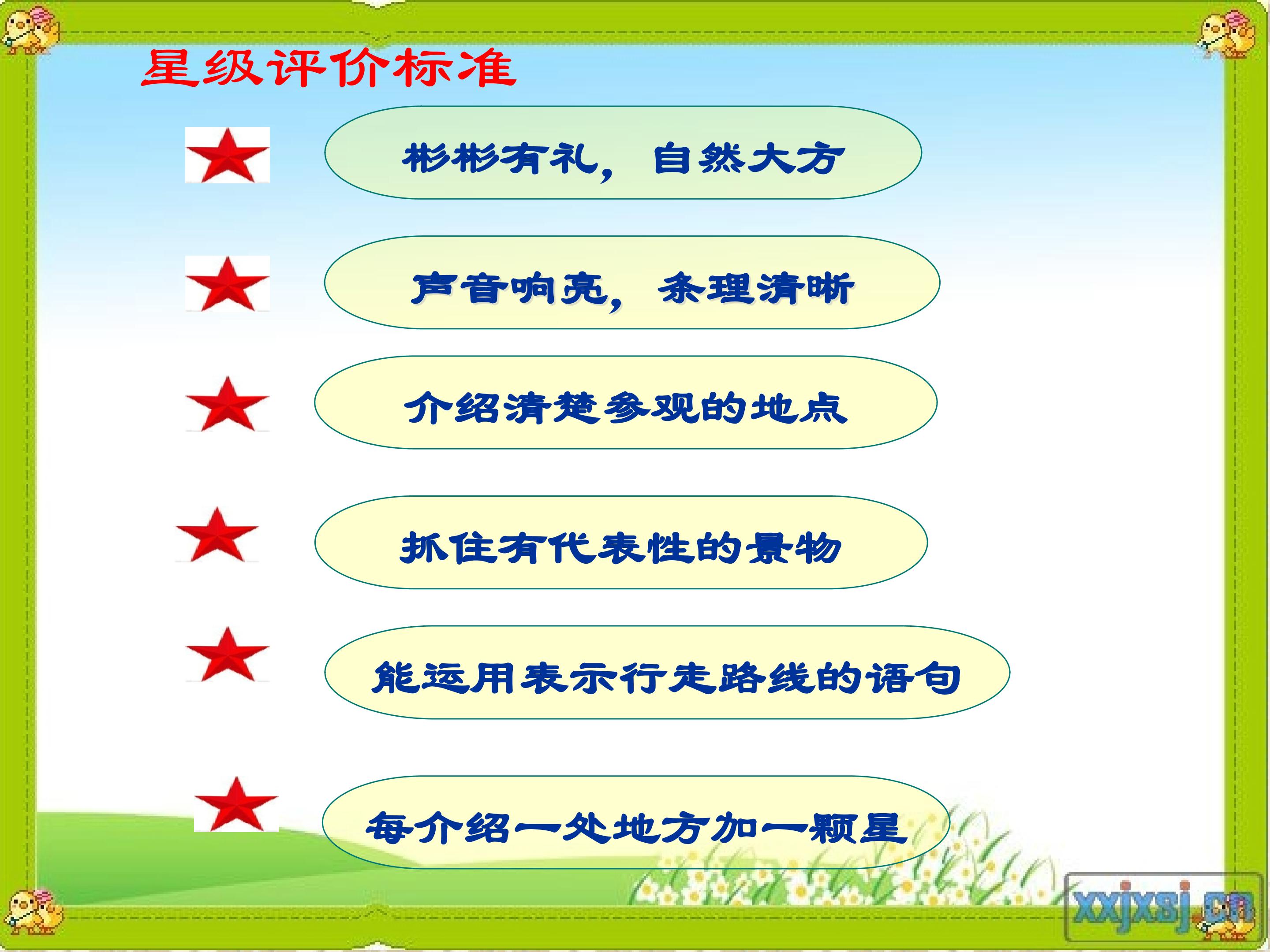 星级评价标准

彬彬有礼，自然大方

声音响亮，条理清晰

介绍清楚参观的地点

抓住有代表性的景物

能运用表示行走路线的语句

每介绍一处地方加一颗星

xxjxsj.cn